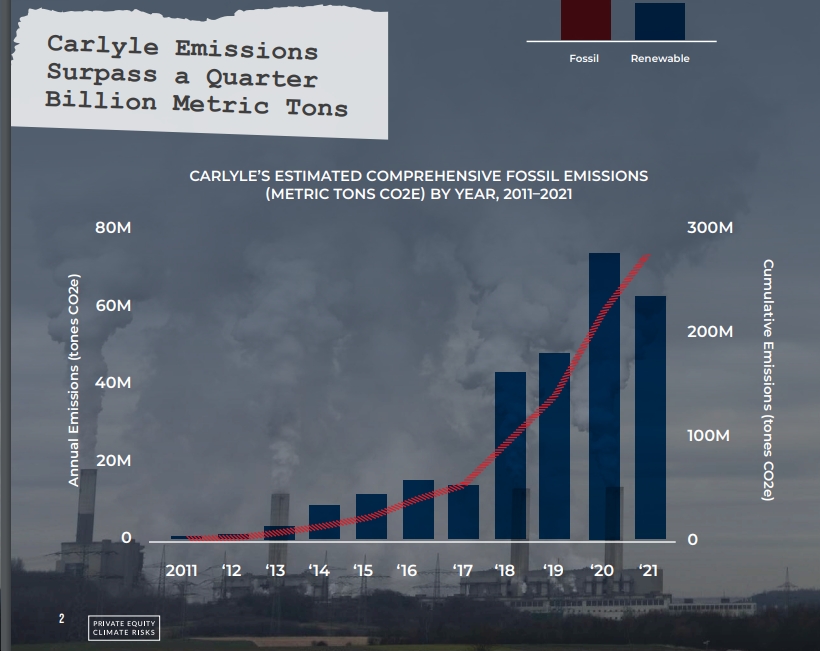 Carlyle Emissions Surpass a Quarter Billion Metric Tons

Fossil
Renewable

CARLYLE'S ESTIMATED COMPREHENSIVE FOSSIL EMISSIONS (METRIC TONS CO2E) BY YEAR, 2011–2021

Annual Emissions (tones CO2e)

80M
60M
40M
20M
0

Cumulative Emissions (tones CO2e)

300M
200M
100M
0

2011 '12 '13 '14 '15 '16 '17 '18 '19 '20 '21

2

PRIVATE EQUITY CLIMATE RISKS